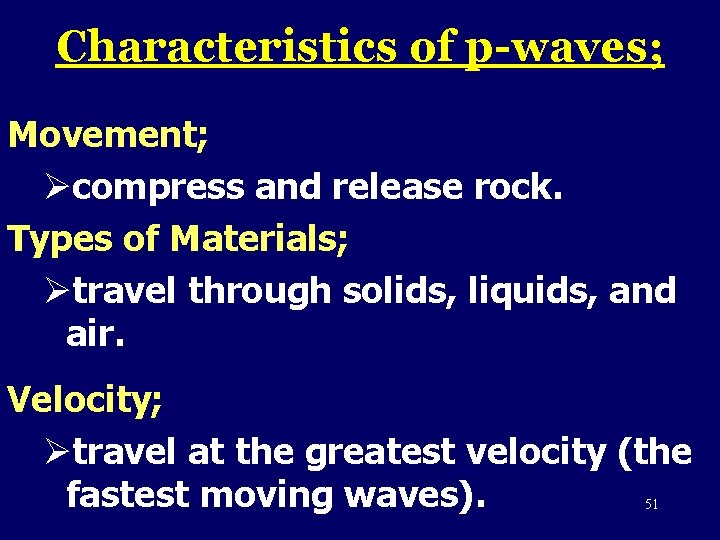 Characteristics of p-waves;

Movement;

➢compress and release rock.

Types of Materials;

➢travel through solids, liquids, and air.

Velocity;

➢travel at the greatest velocity (the fastest moving waves).

51